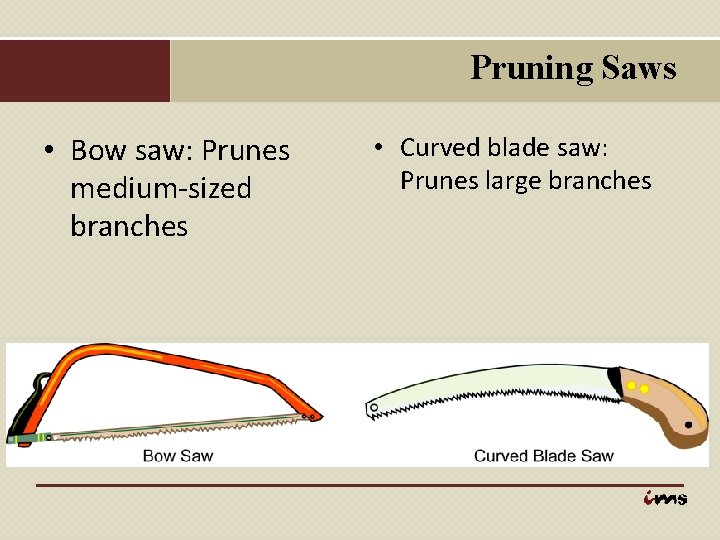 Pruning Saws

• Bow saw: Prunes medium-sized branches

• Curved blade saw: Prunes large branches

Bow Saw

Curved Blade Saw

ims